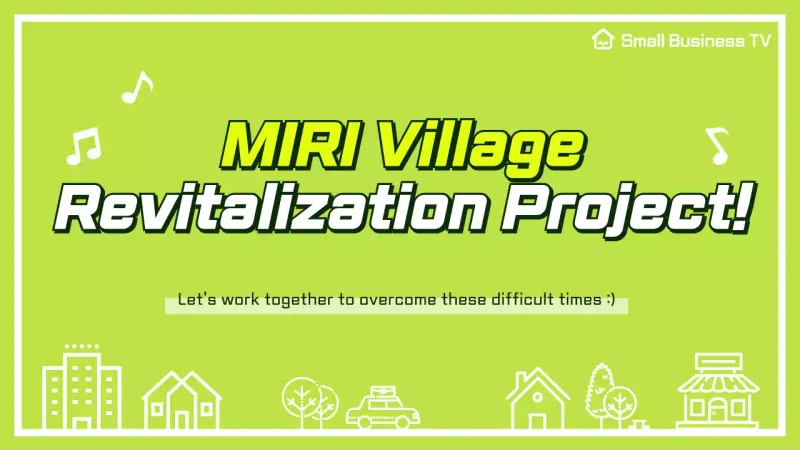 Small Business TV

MIRI Village
Revitalization Project!

Let's work together to overcome these difficult times :)